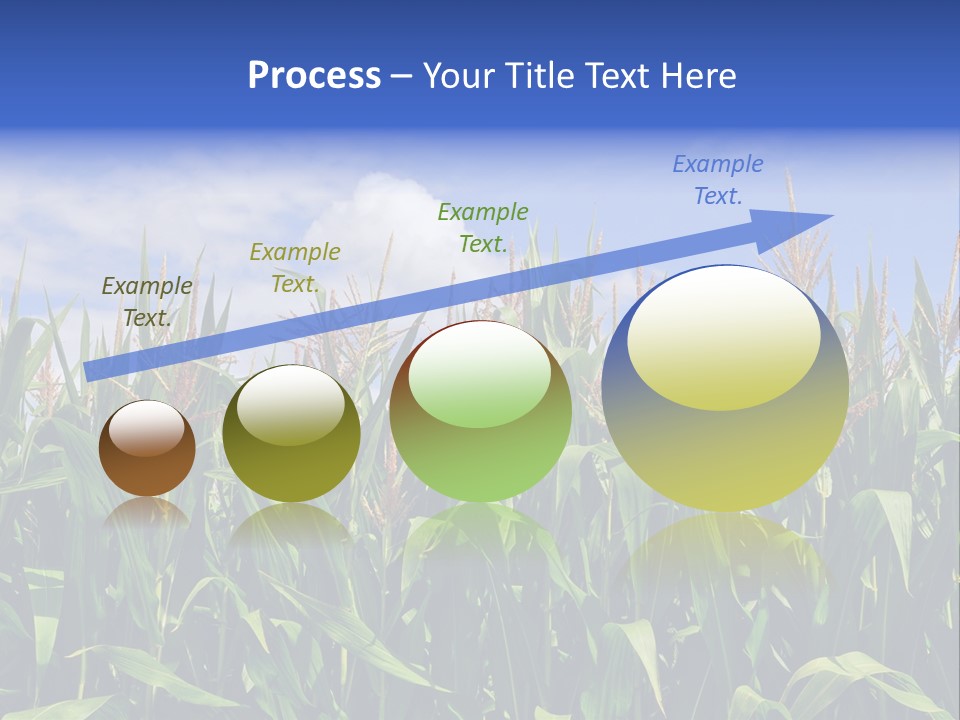 Process – Your Title Text Here

Example Text.

Example Text.

Example Text.

Example Text.